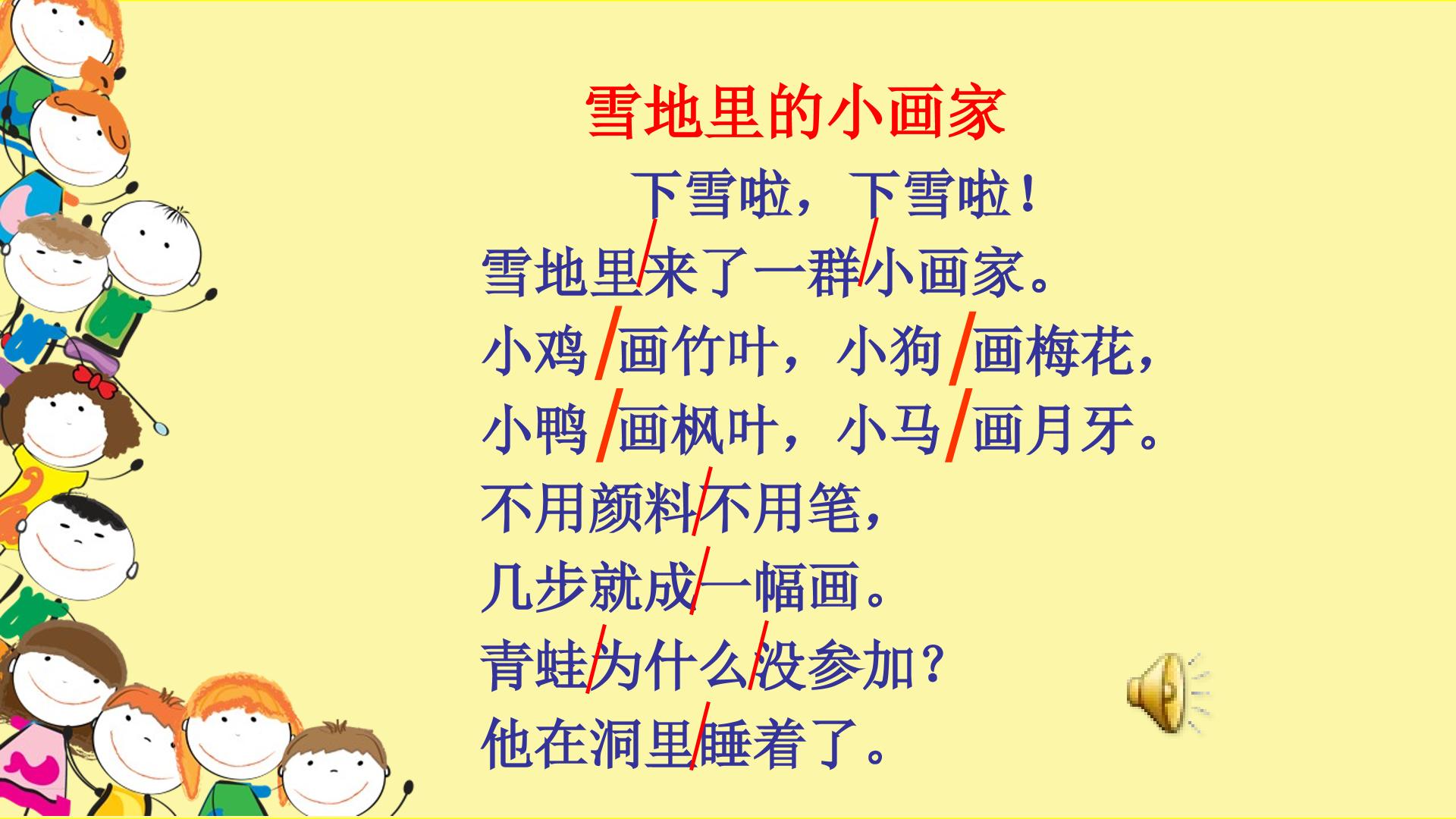 雪地里的小画家

下雪啦，下雪啦！
雪地里/来了一群/小画家。
小鸡/画竹叶，小狗/画梅花，
小鸭/画枫叶，小马/画月牙。
不用颜料/不用笔，
几步就成/一幅画。
青蛙/为什么/没参加？
他在洞里/睡着了。